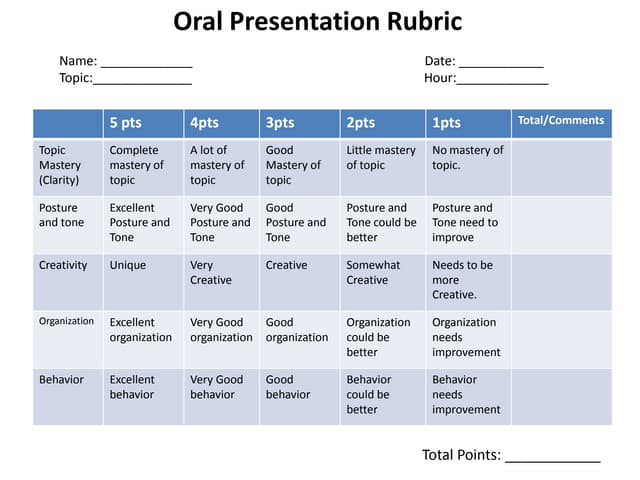 Oral Presentation Rubric

Name: ____________
Topic:_____________

Date: ___________
Hour:____________

| | 5 pts | 4pts | 3pts | 2pts | 1pts | Total/Comments |
|---|---|---|---|---|---|---|
| Topic Mastery (Clarity) | Complete mastery of topic | A lot of mastery of topic | Good Mastery of topic | Little mastery of topic | No mastery of topic. | |
| Posture and tone | Excellent Posture and Tone | Very Good Posture and Tone | Good Posture and Tone | Posture and Tone could be better | Posture and Tone need to improve | |
| Creativity | Unique | Very Creative | Creative | Somewhat Creative | Needs to be more Creative. | |
| Organization | Excellent organization | Very Good organization | Good organization | Organization could be better | Organization needs improvement | |
| Behavior | Excellent behavior | Very Good behavior | Good behavior | Behavior could be better | Behavior needs improvement | |

Total Points: ____________